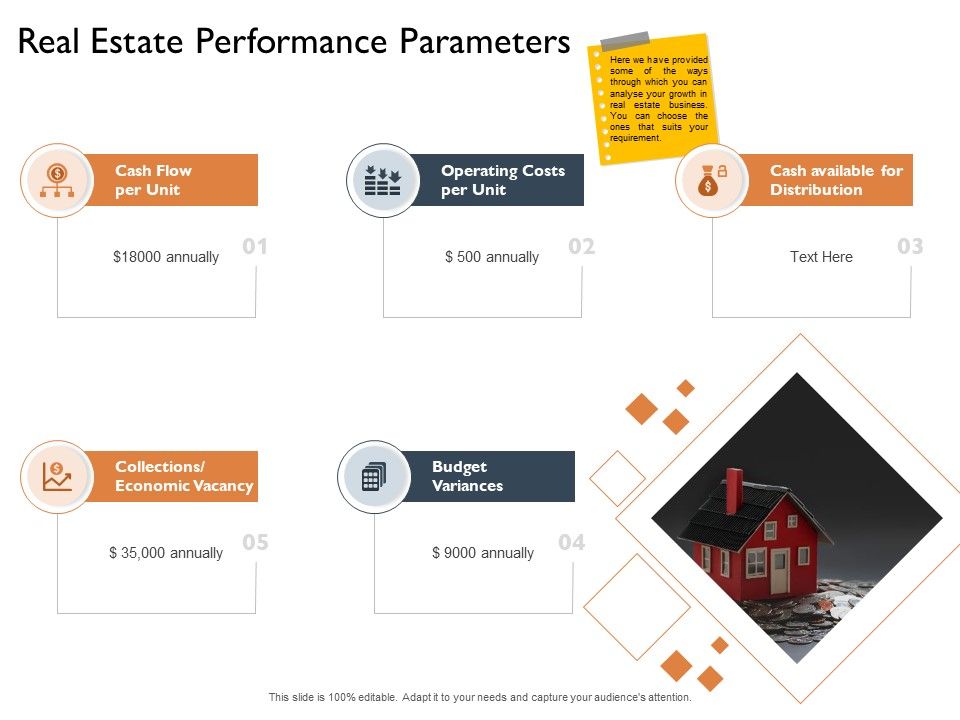 Real Estate Performance Parameters

Here we have provided some of the ways through which you can analyse your growth in real estate business. You can choose the ones that suits your requirement.

Cash Flow per Unit

$18000 annually

01

Operating Costs per Unit

$ 500 annually

02

Cash available for Distribution

Text Here

03

Collections/ Economic Vacancy

$ 35,000 annually

05

Budget Variances

$ 9000 annually

04

This slide is 100% editable. Adapt it to your needs and capture your audience's attention.